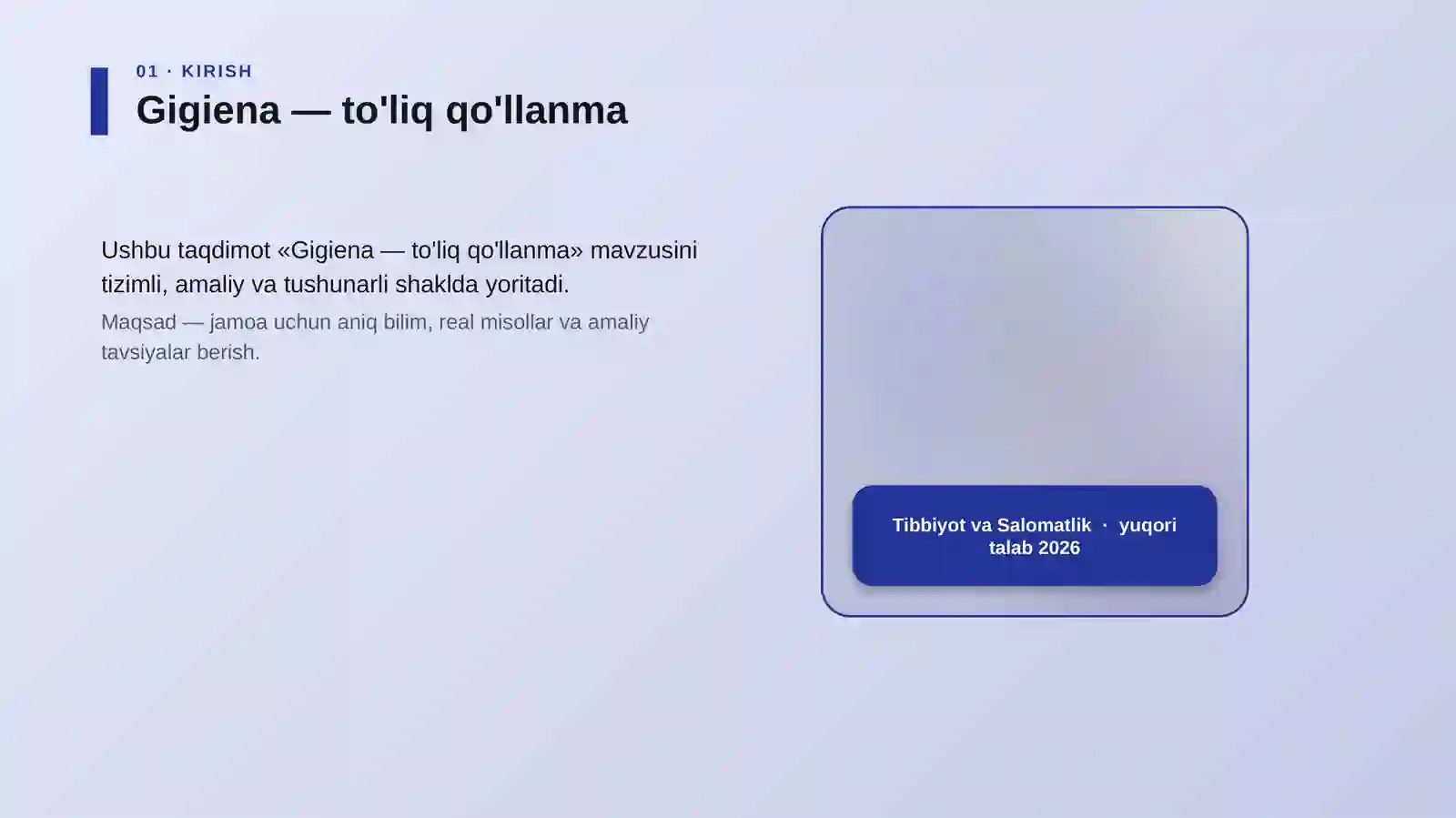 01 · KIRISH
Gigiena — to'liq qo'llanma

Ushbu taqdimot «Gigiena — to'liq qo'llanma» mavzusini tizimli, amaliy va tushunarli shaklda yoritadi.

Maqsad — jamoa uchun aniq bilim, real misollar va amaliy tavsiyalar berish.

Tibbiyot va Salomatlik · yuqori talab 2026